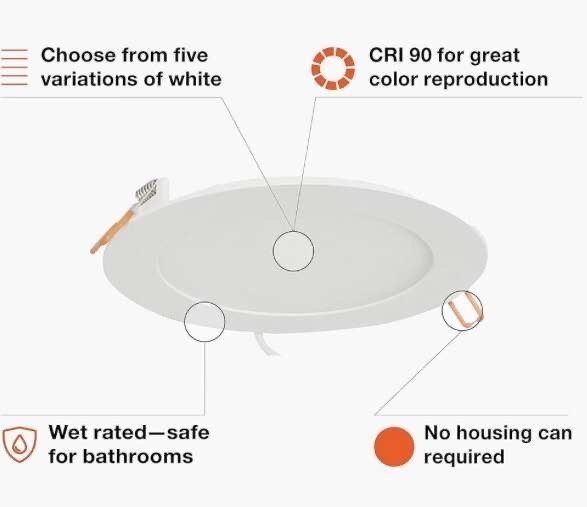 Choose from five variations of white

CRI 90 for great color reproduction

Wet rated—safe for bathrooms

No housing can required